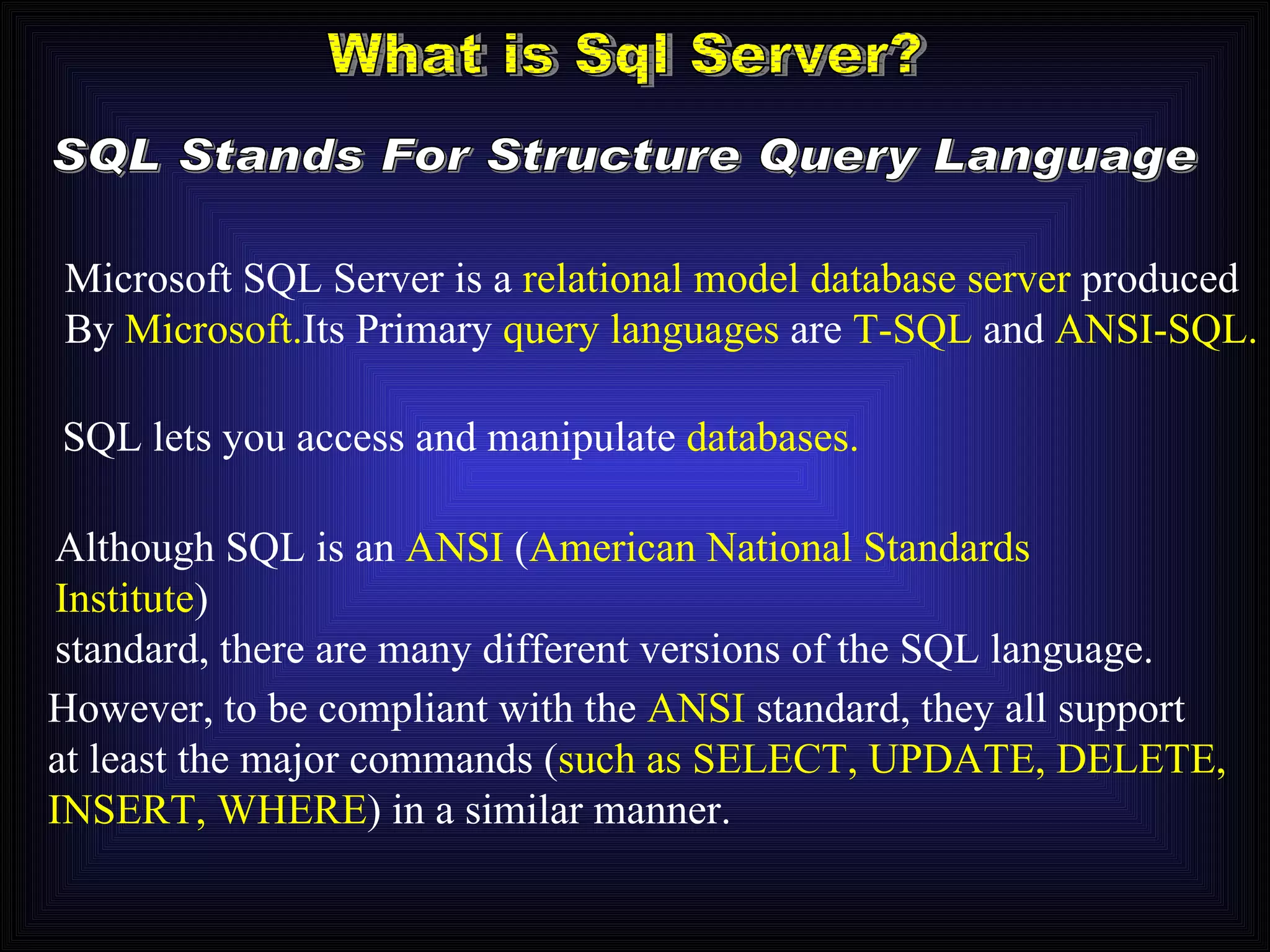 What is Sql Server?

SQL Stands For Structure Query Language

Microsoft SQL Server is a relational model database server produced By Microsoft.Its Primary query languages are T-SQL and ANSI-SQL.

SQL lets you access and manipulate databases.

Although SQL is an ANSI (American National Standards Institute) standard, there are many different versions of the SQL language. However, to be compliant with the ANSI standard, they all support at least the major commands (such as SELECT, UPDATE, DELETE, INSERT, WHERE) in a similar manner.